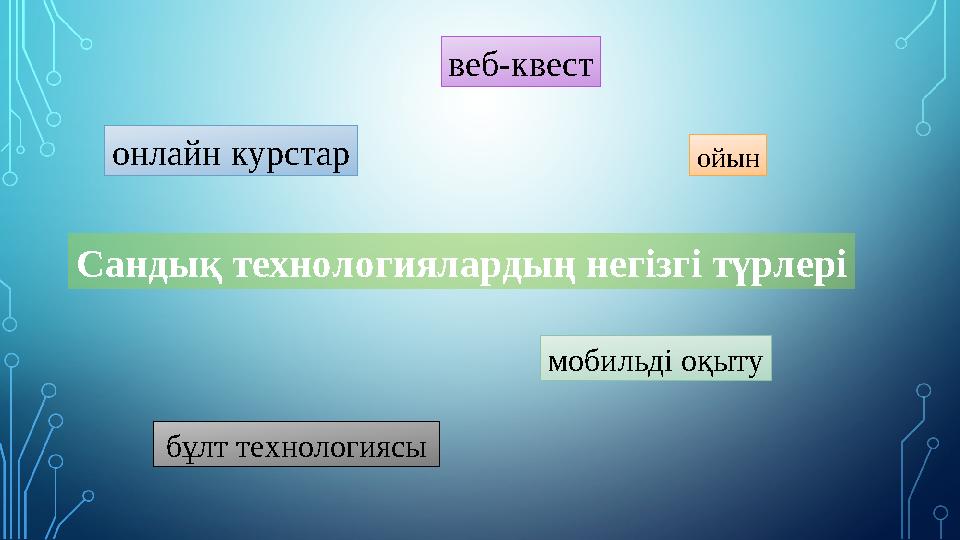 веб-квест

онлайн курстар

ойын

Сандық технологиялардың негізгі түрлері

мобильді оқыту

бұлт технологиясы